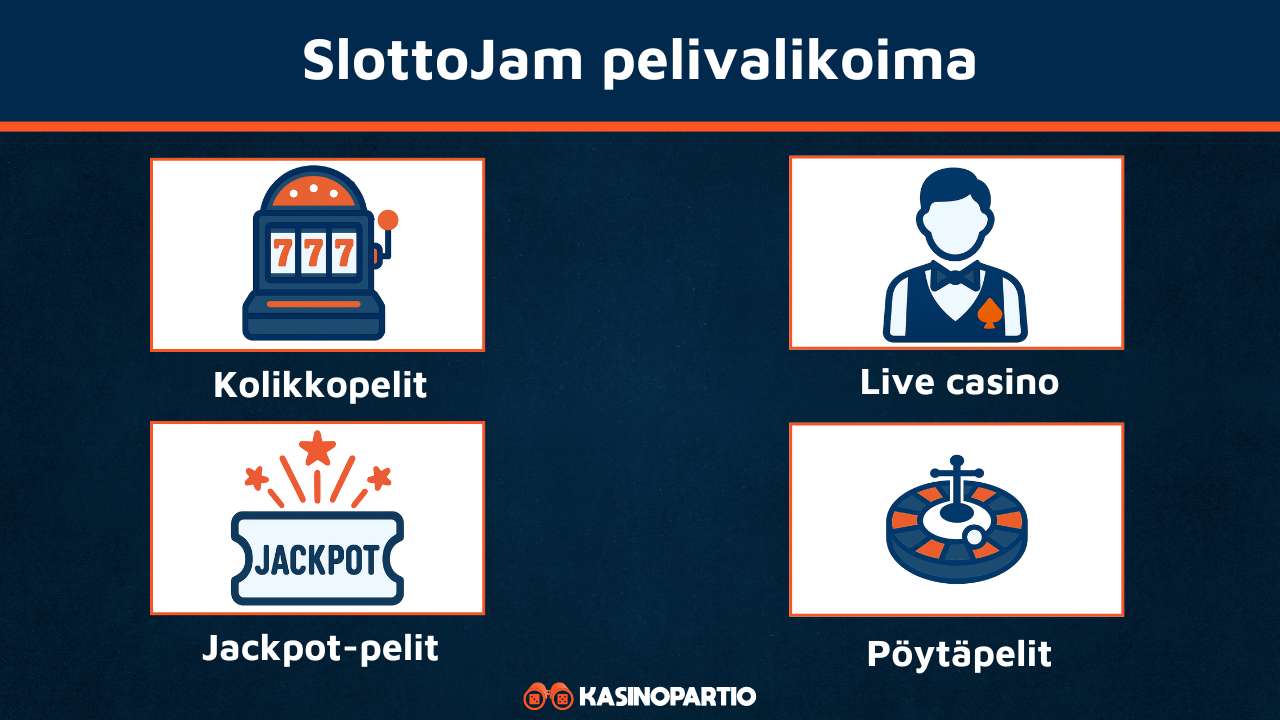 SlottoJam pelivalikoima

777

Kolikkopelit

Live casino

JACKPOT

Jackpot-pelit

Pöytäpelit

KASINOPARTIO